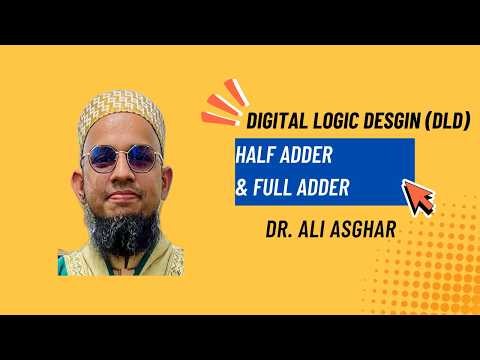 DIGITAL LOGIC DESGIN (DLD)

HALF ADDER
& FULL ADDER

DR. ALI ASGHAR